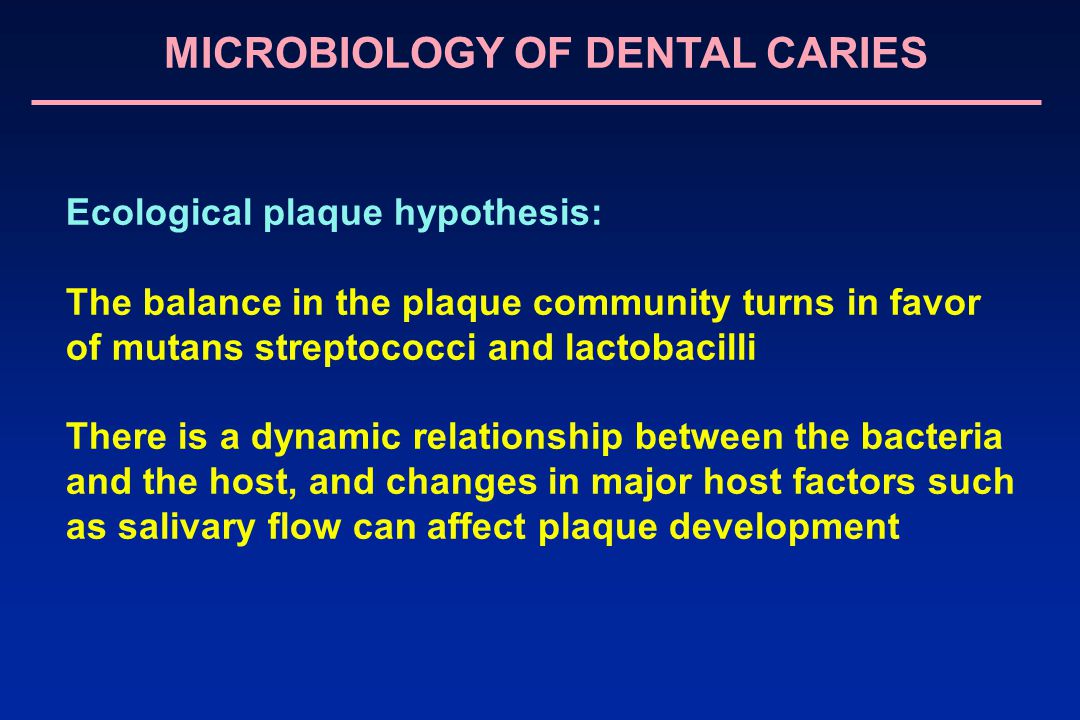 MICROBIOLOGY OF DENTAL CARIES

Ecological plaque hypothesis:

The balance in the plaque community turns in favor of mutans streptococci and lactobacilli

There is a dynamic relationship between the bacteria and the host, and changes in major host factors such as salivary flow can affect plaque development